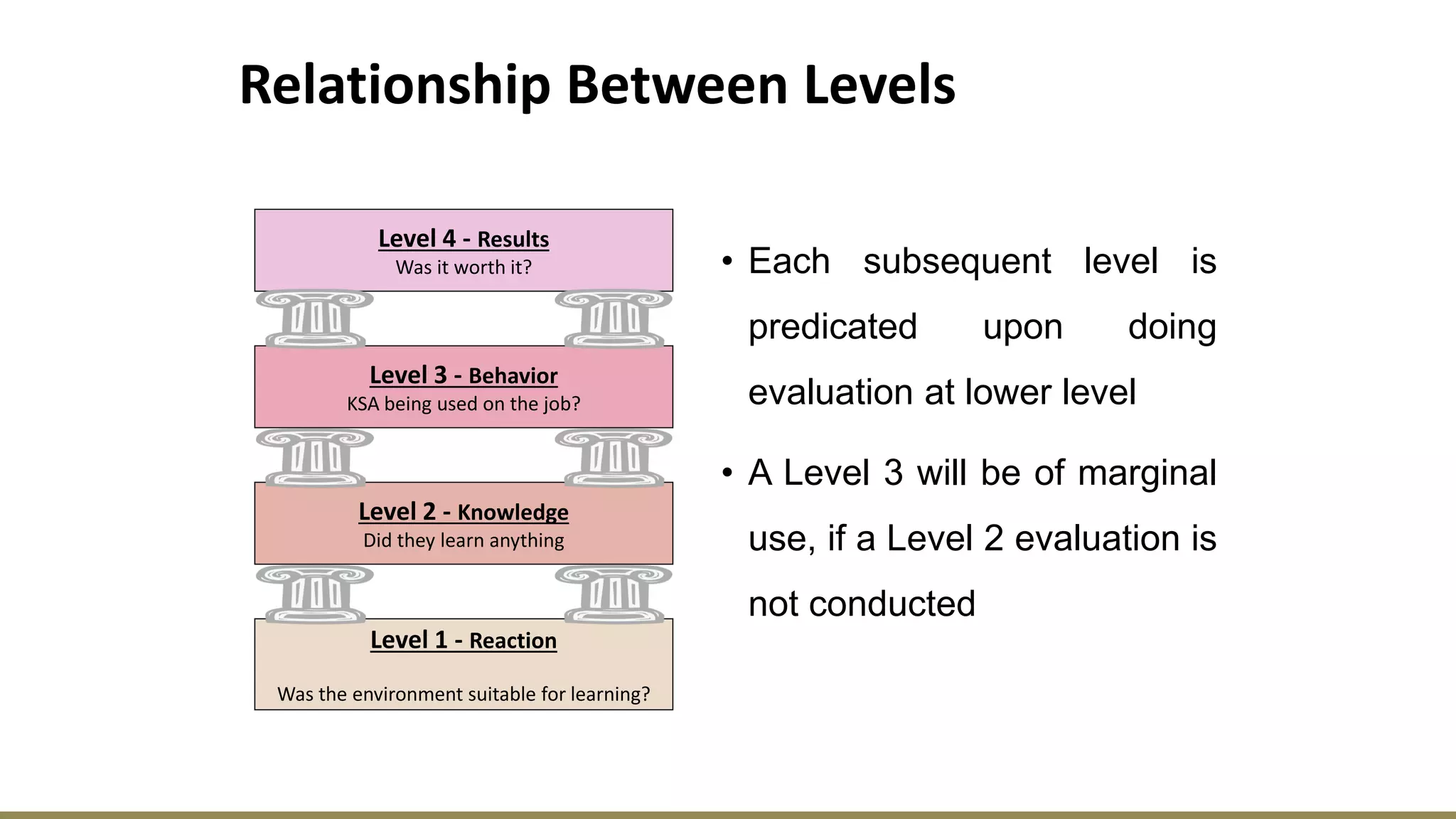 Relationship Between Levels

Level 4 - Results
Was it worth it?

Level 3 - Behavior
KSA being used on the job?

Level 2 - Knowledge
Did they learn anything

Level 1 - Reaction

Was the environment suitable for learning?

• Each subsequent level is predicated upon doing evaluation at lower level

• A Level 3 will be of marginal use, if a Level 2 evaluation is not conducted